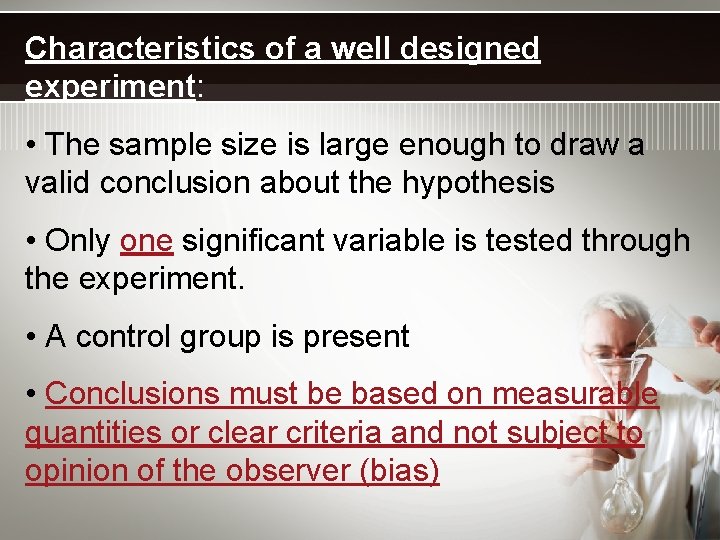 Characteristics of a well designed experiment:

• The sample size is large enough to draw a valid conclusion about the hypothesis

• Only one significant variable is tested through the experiment.

• A control group is present

• Conclusions must be based on measurable quantities or clear criteria and not subject to opinion of the observer (bias)